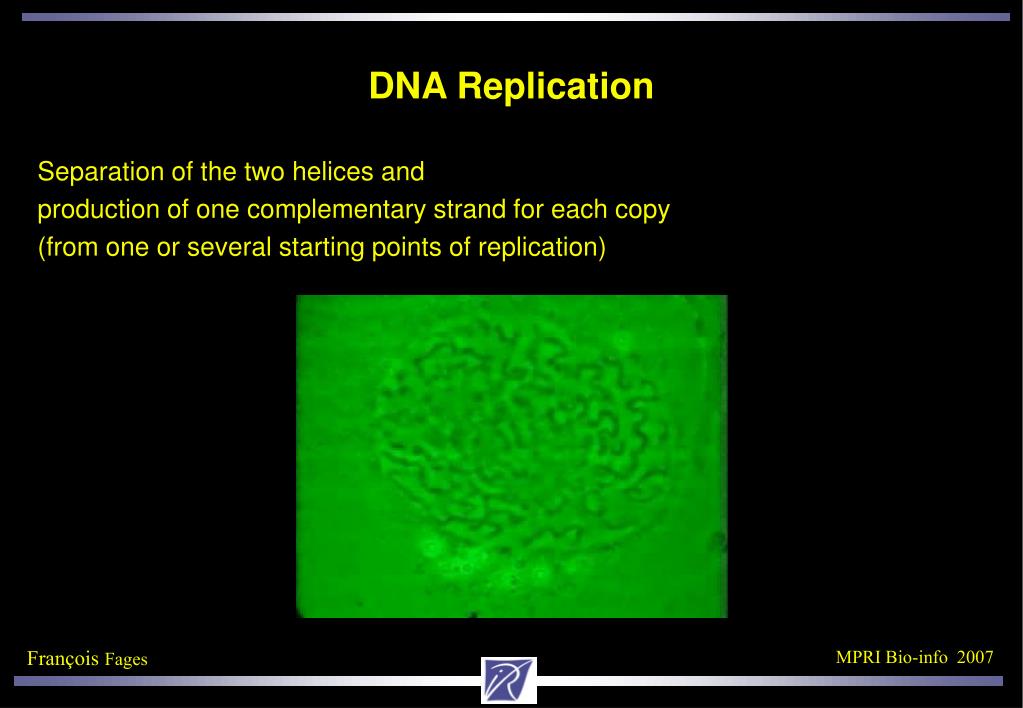 DNA Replication

Separation of the two helices and production of one complementary strand for each copy (from one or several starting points of replication)

François Fages

MPRI Bio-info 2007